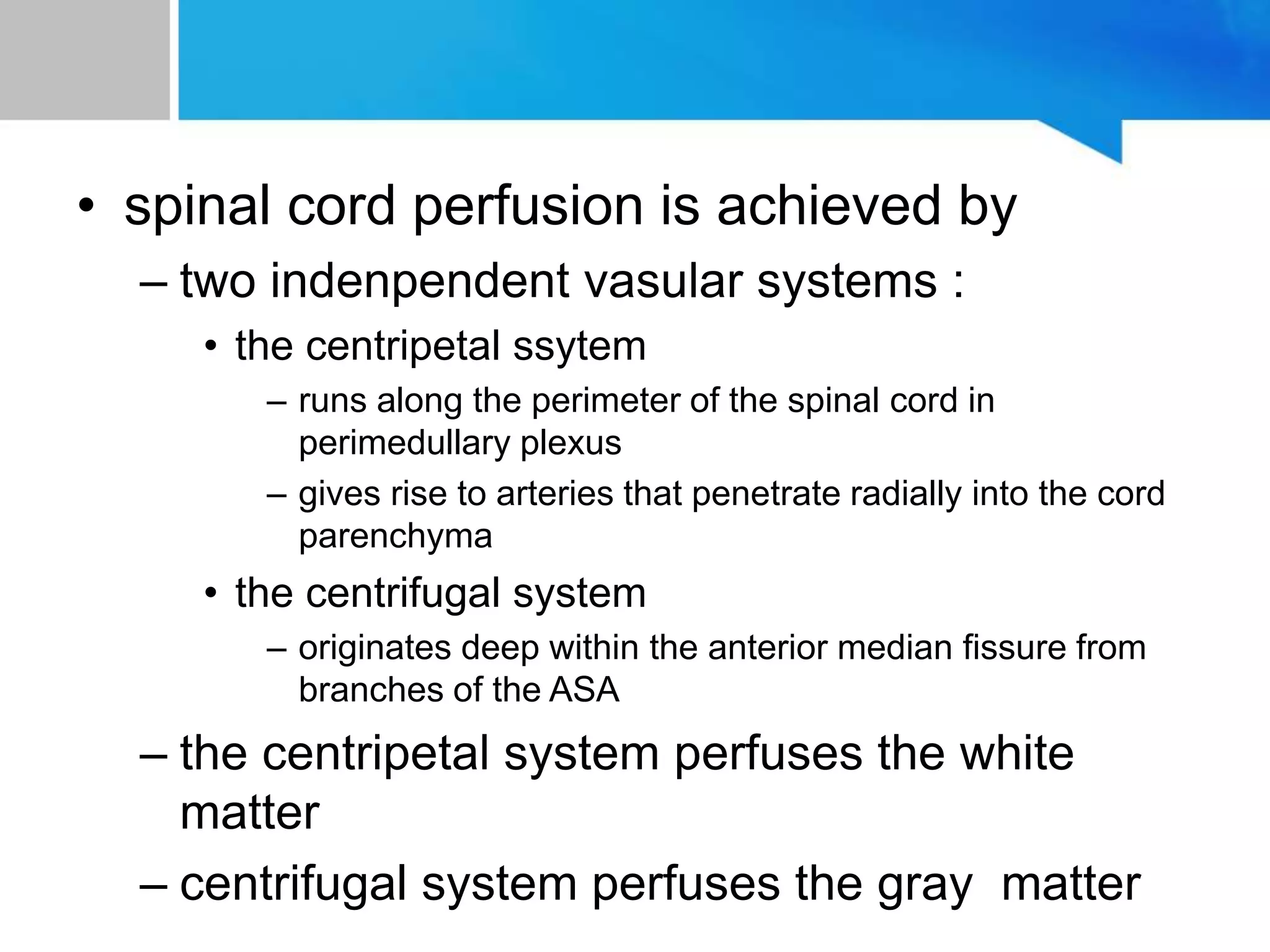 • spinal cord perfusion is achieved by

– two indenpendent vasular systems :

• the centripetal ssytem

– runs along the perimeter of the spinal cord in perimedullary plexus

– gives rise to arteries that penetrate radially into the cord parenchyma

• the centrifugal system

– originates deep within the anterior median fissure from branches of the ASA

– the centripetal system perfuses the white matter

– centrifugal system perfuses the gray matter